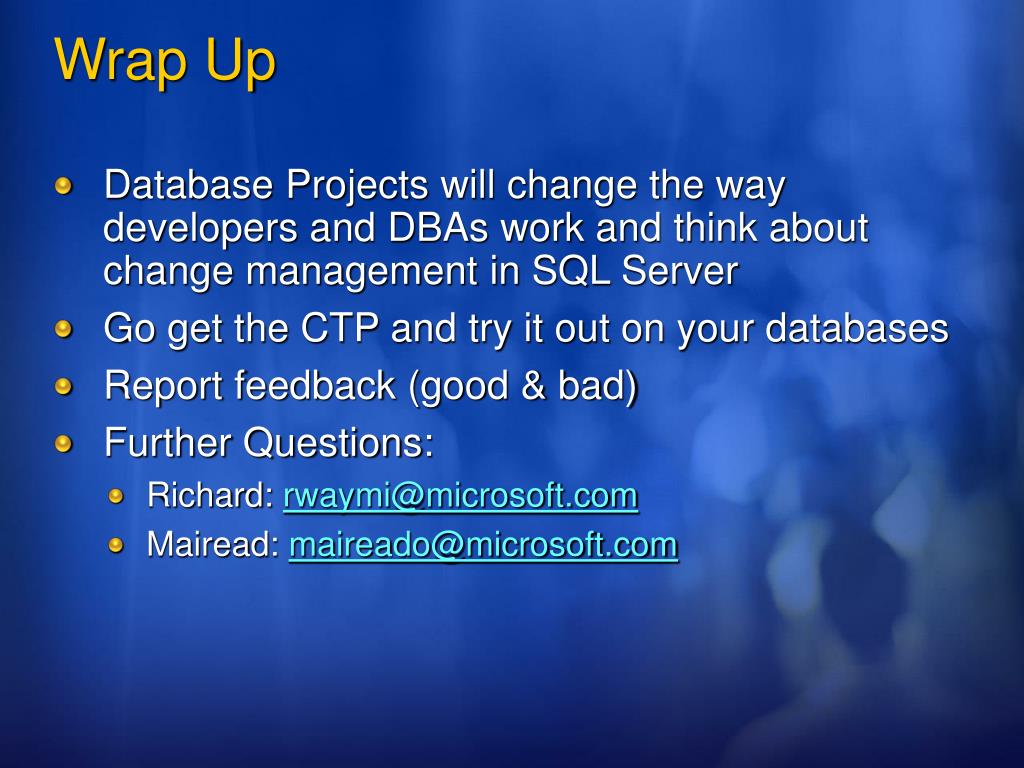 Wrap Up

Database Projects will change the way developers and DBAs work and think about change management in SQL Server

Go get the CTP and try it out on your databases

Report feedback (good & bad)

Further Questions:

Richard: rwaymi@microsoft.com

Mairead: maireado@microsoft.com